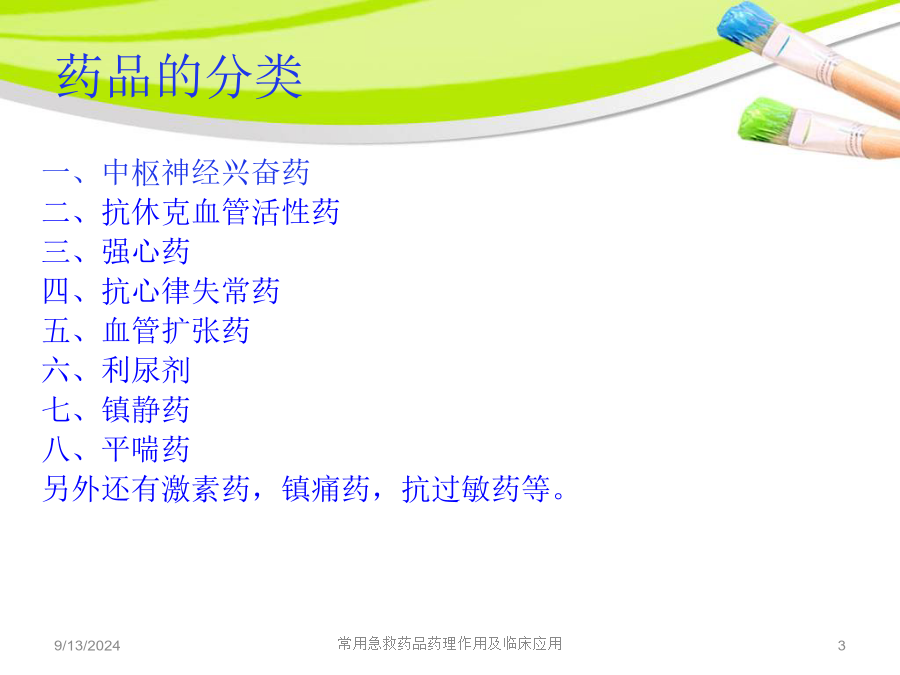 药品的分类

一、中枢神经兴奋药
二、抗休克血管活性药
三、强心药
四、抗心律失常药
五、血管扩张药
六、利尿剂
七、镇静药
八、平喘药
另外还有激素药，镇痛药，抗过敏药等。

9/13/2024　常用急救药品药理作用及临床应用　3